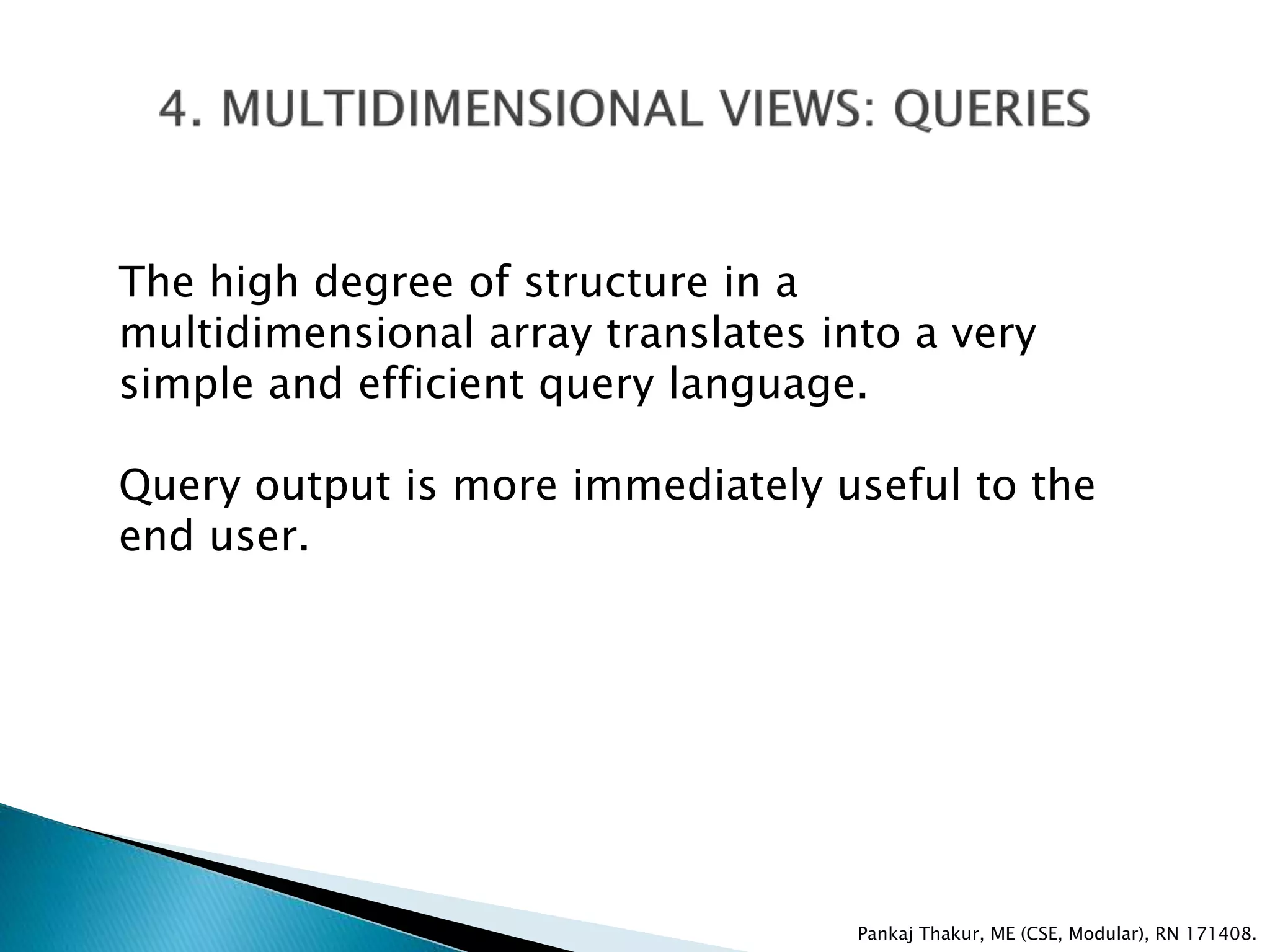 4. MULTIDIMENSIONAL VIEWS: QUERIES

The high degree of structure in a multidimensional array translates into a very simple and efficient query language.

Query output is more immediately useful to the end user.

Pankaj Thakur, ME (CSE, Modular), RN 171408.